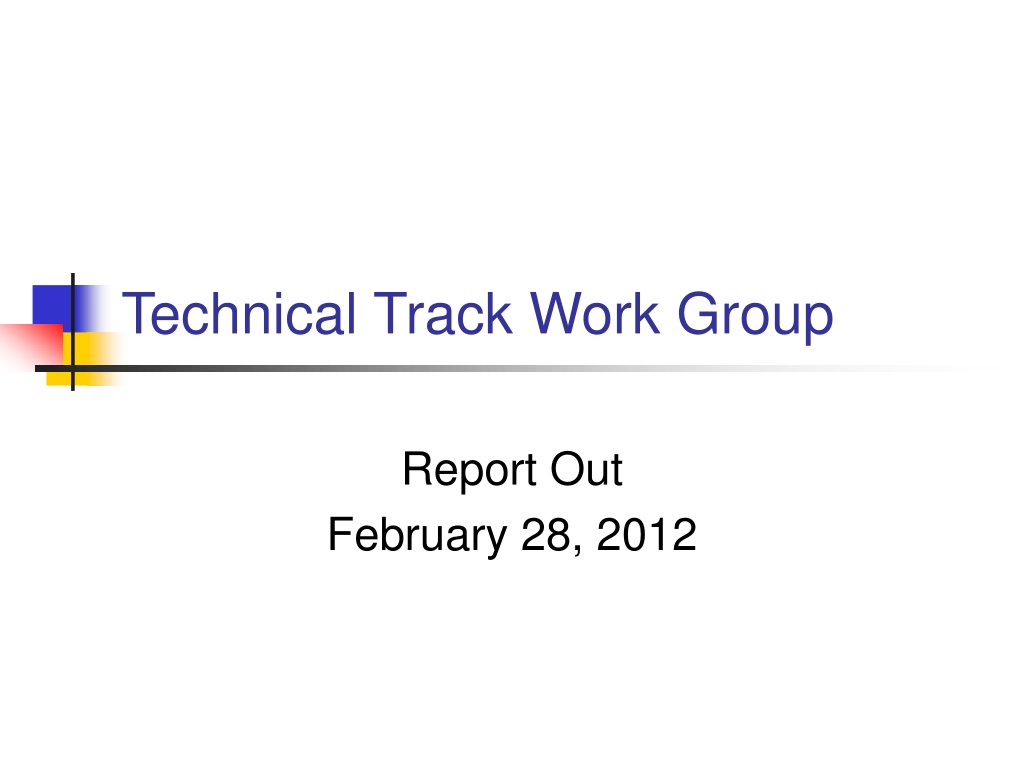 Technical Track Work Group

Report Out
February 28, 2012